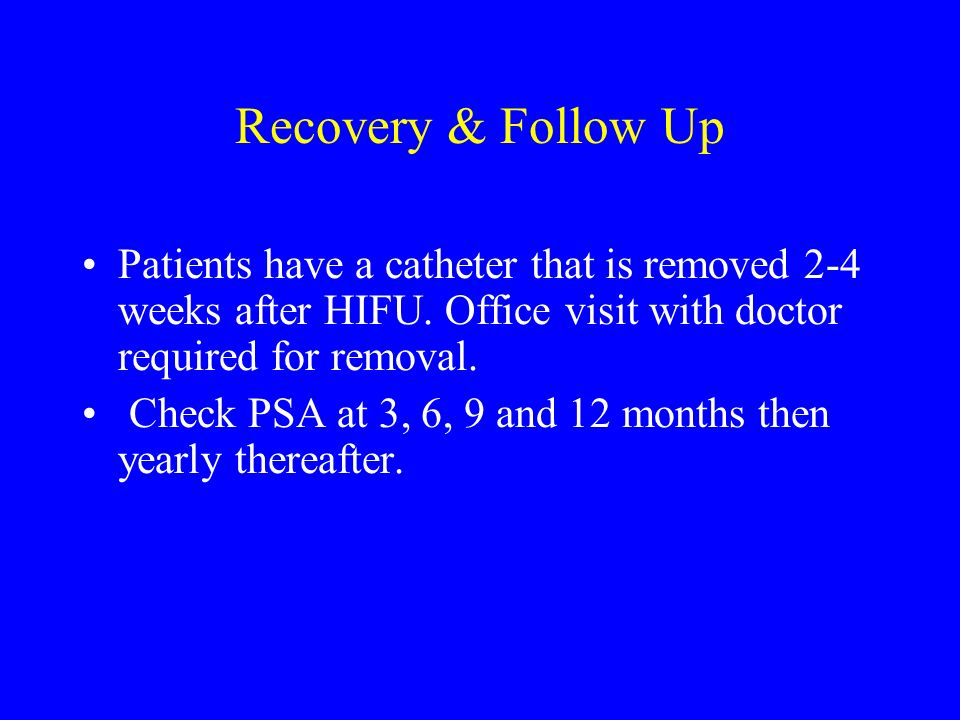 Recovery & Follow Up

• Patients have a catheter that is removed 2-4 weeks after HIFU. Office visit with doctor required for removal.
• Check PSA at 3, 6, 9 and 12 months then yearly thereafter.